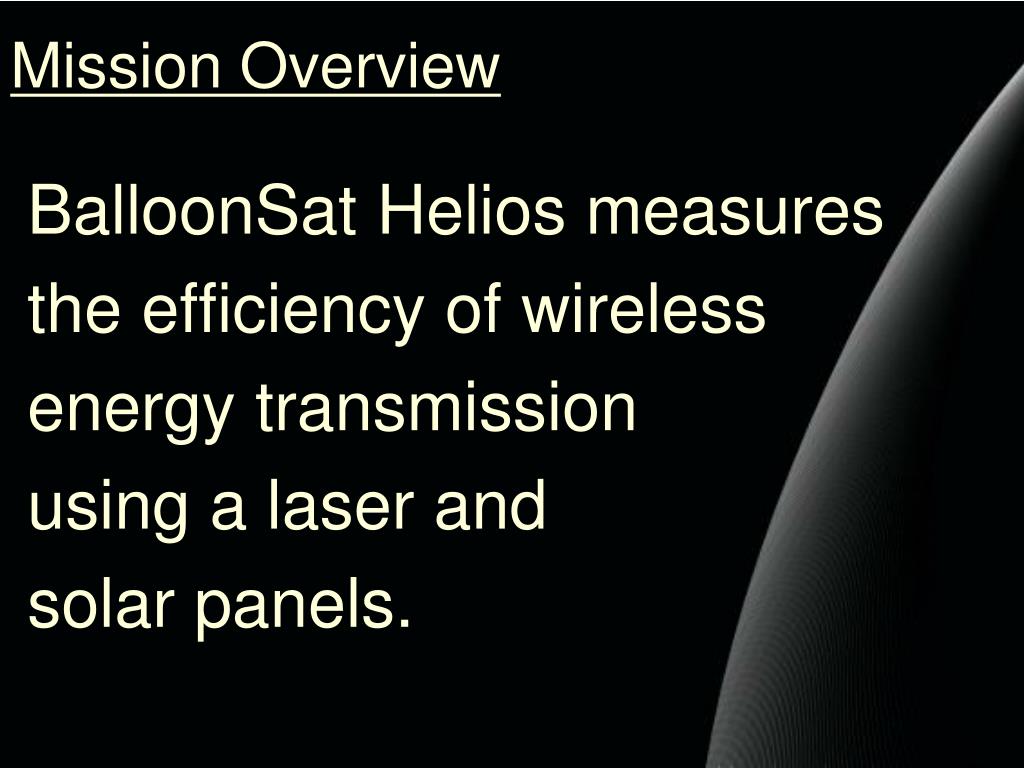 Mission Overview

BalloonSat Helios measures the efficiency of wireless energy transmission using a laser and solar panels.